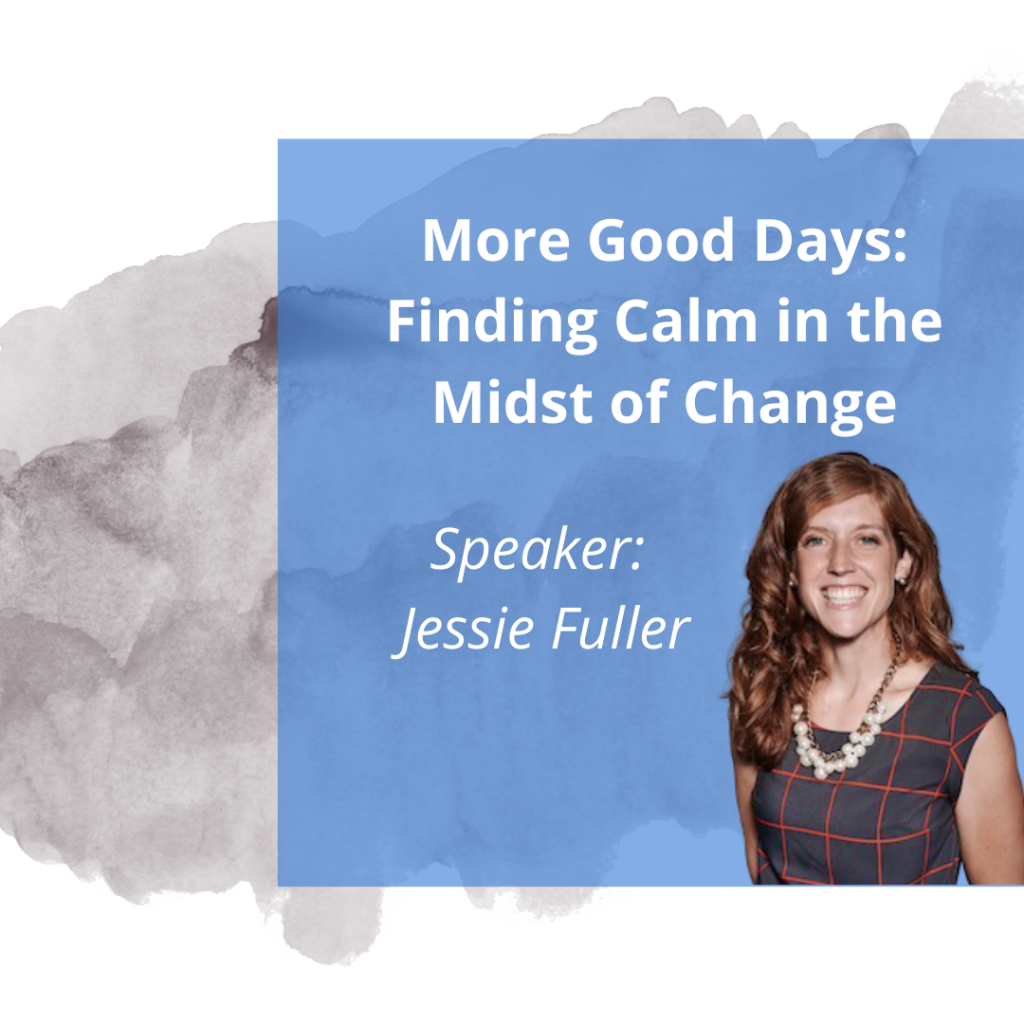 More Good Days: Finding Calm in the Midst of Change

Speaker: Jessie Fuller